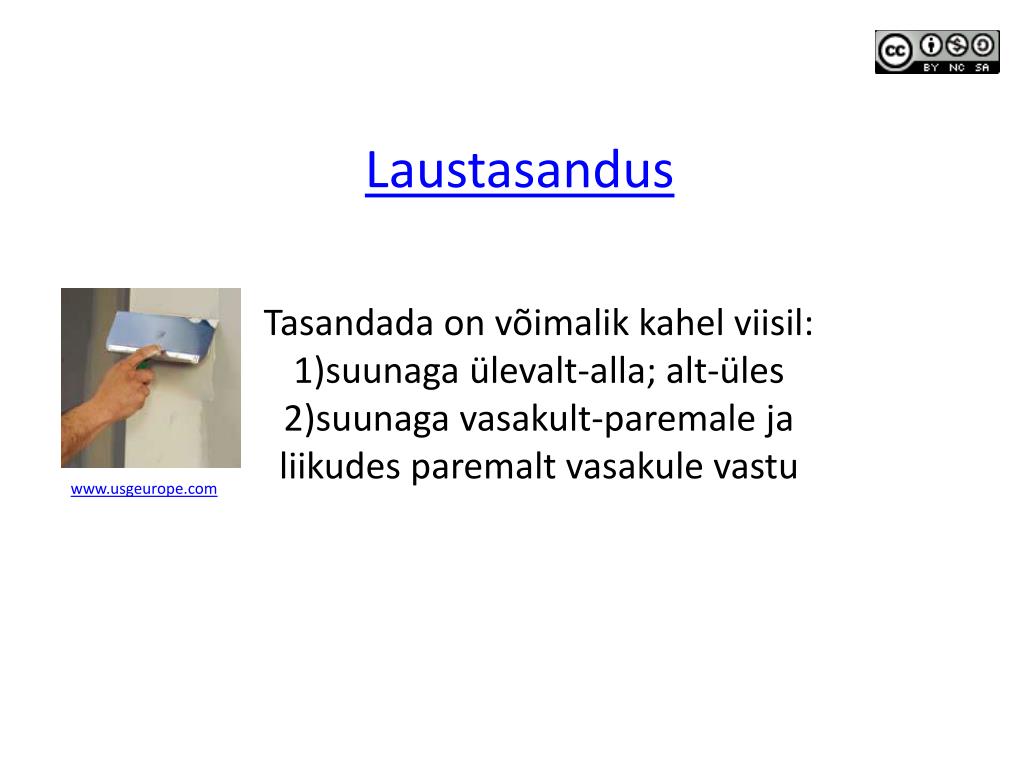 BY NC SA

Laustasandus

Tasandada on võimalik kahel viisil:
1)suunaga ülevalt-alla; alt-üles
2)suunaga vasakult-paremale ja liikudes paremalt vasakule vastu

www.usgeurope.com